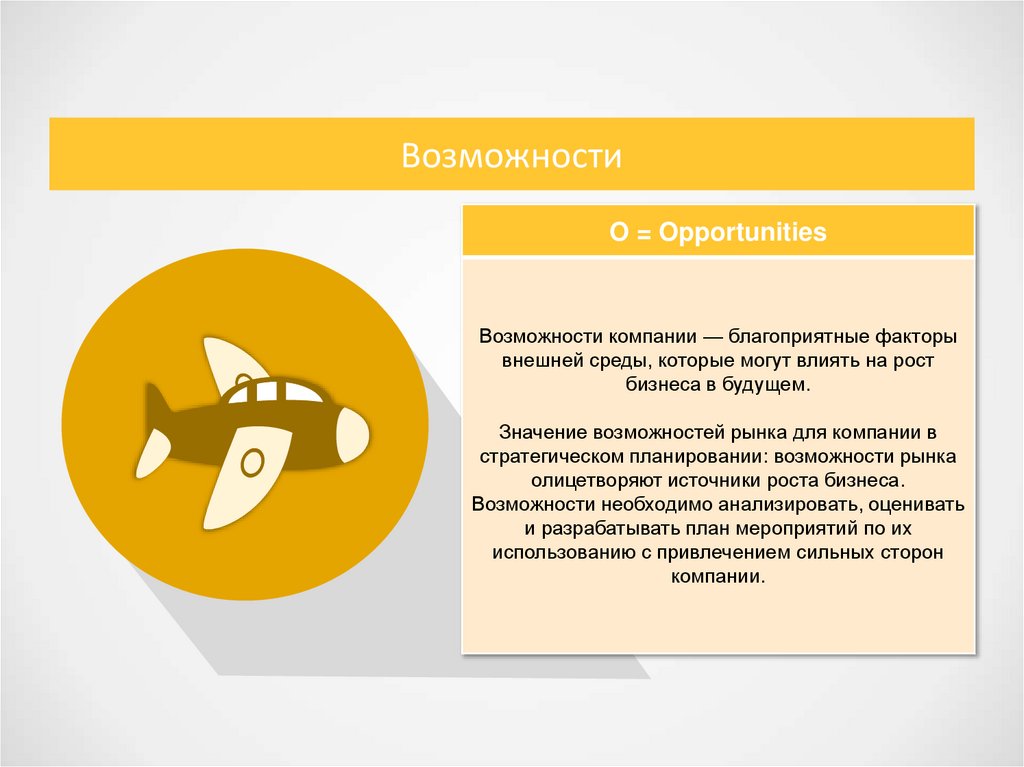 Возможности

O = Opportunities

Возможности компании — благоприятные факторы внешней среды, которые могут влиять на рост бизнеса в будущем.

Значение возможностей рынка для компании в стратегическом планировании: возможности рынка олицетворяют источники роста бизнеса. Возможности необходимо анализировать, оценивать и разрабатывать план мероприятий по их использованию с привлечением сильных сторон компании.